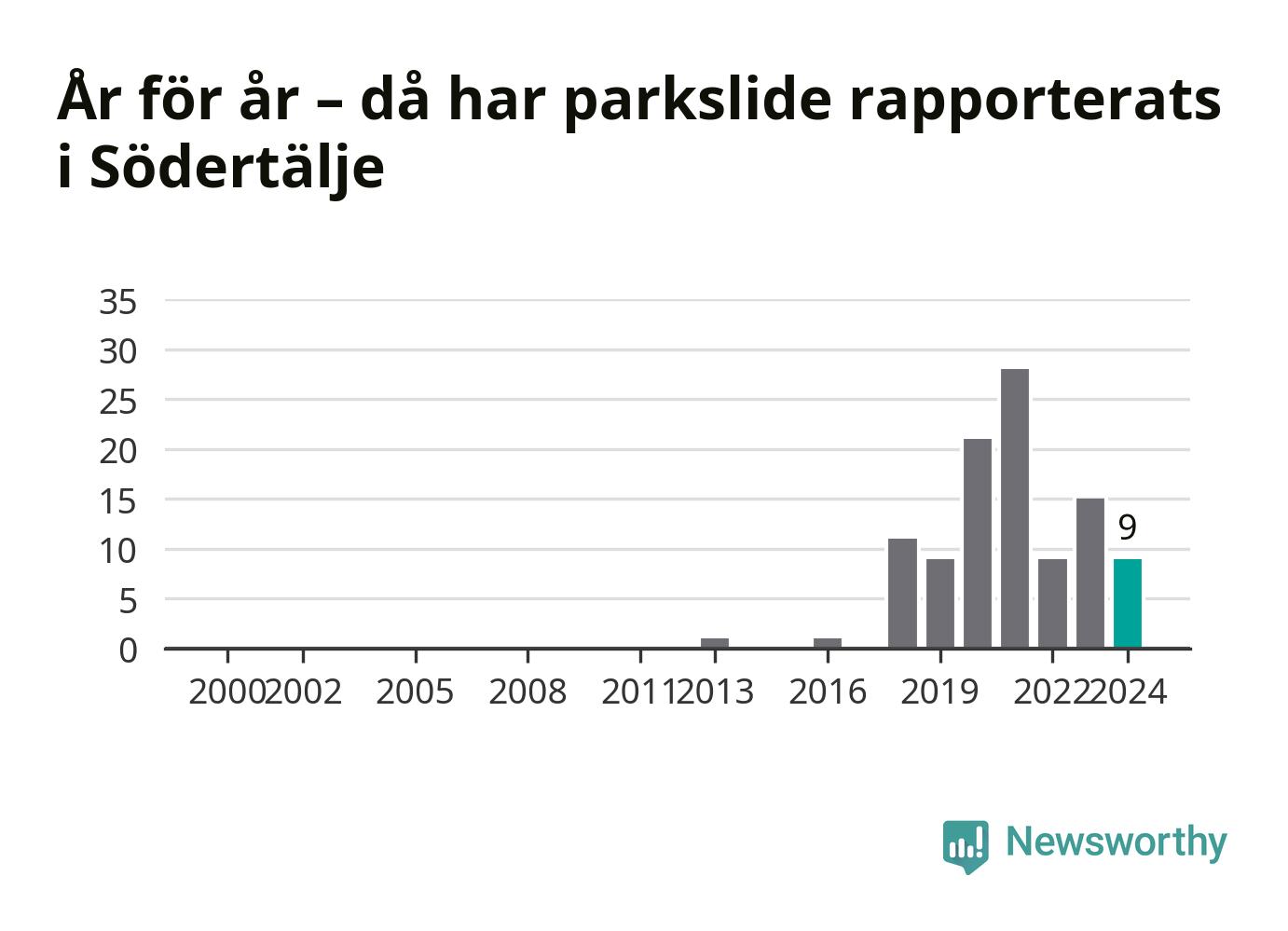 År för år – då har parkslide rapporterats i Södertälje

35
30
25
20
15
10
5
0

9

2000 2002 2005 2008 2011 2013 2016 2019 2022 2024

Newsworthy